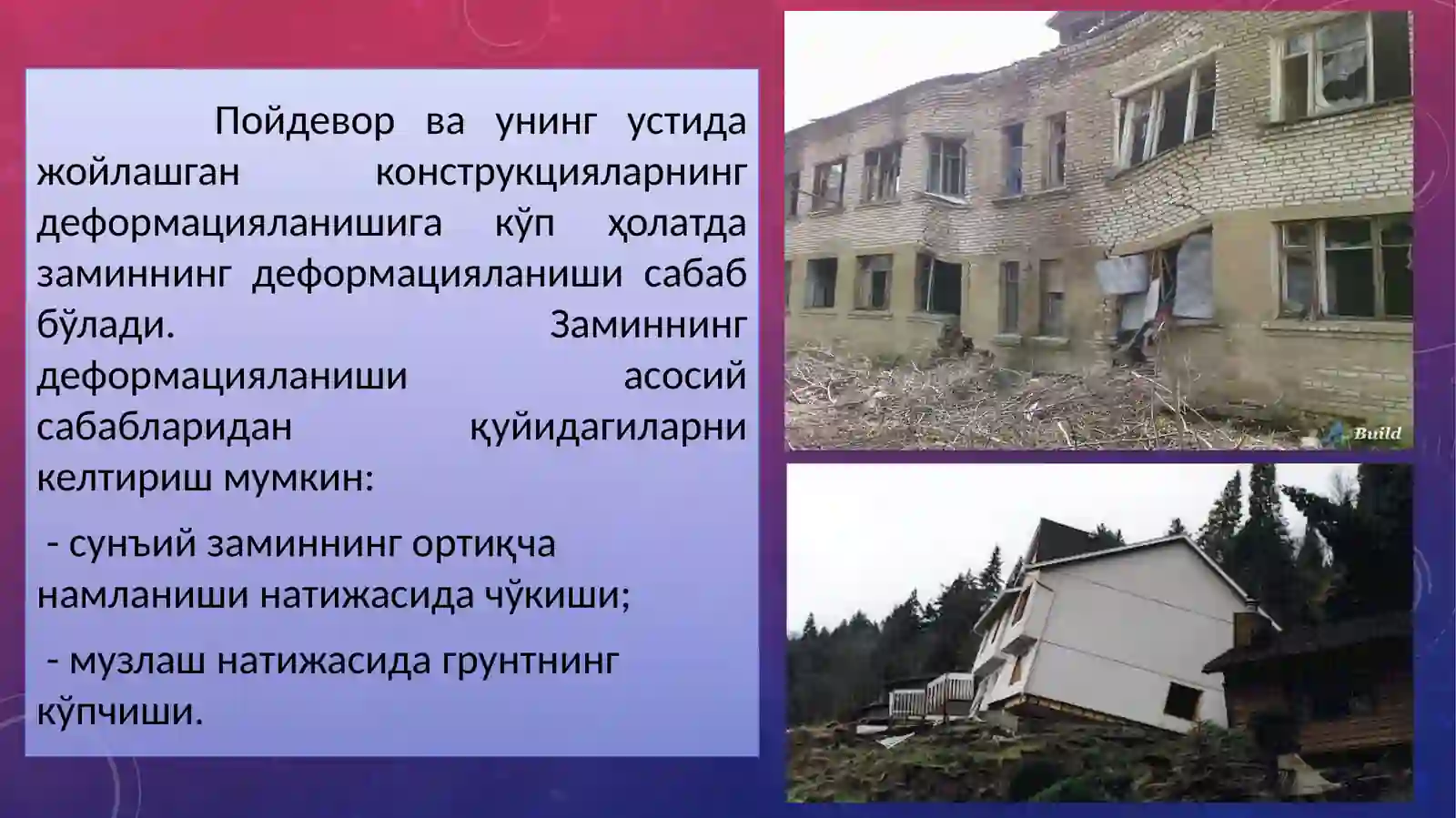 Пойдевор ва унинг устида жойлашган конструкцияларнинг деформацияланишига кўп ҳолатда заминнинг деформацияланиши сабаб бўлади. Заминнинг деформацияланиши асосий сабабларидан қуйидагиларни келтириш мумкин:

- сунъий заминнинг ортиқча намланиши натижасида чўкиши;

- музлаш натижасида грунтнинг кўпчиши.

Build